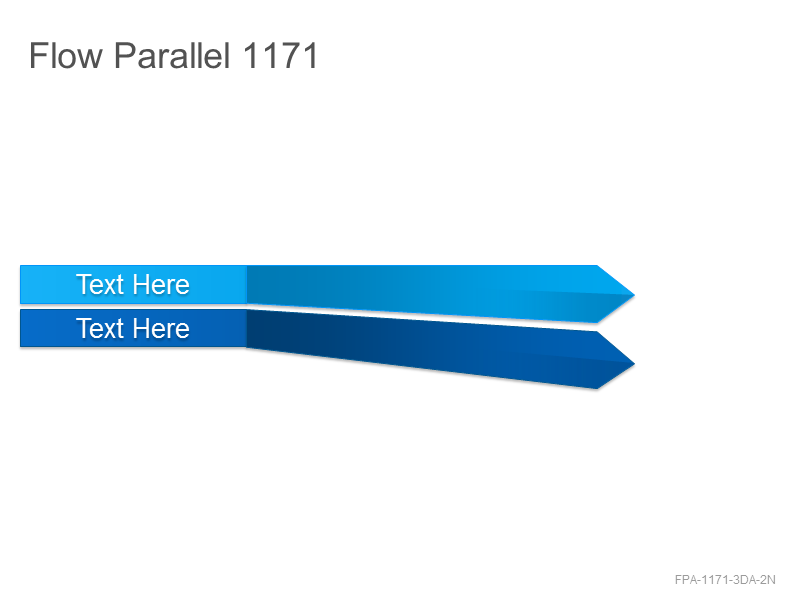 Flow Parallel 1171

Text Here

Text Here

FPA-1171-3DA-2N